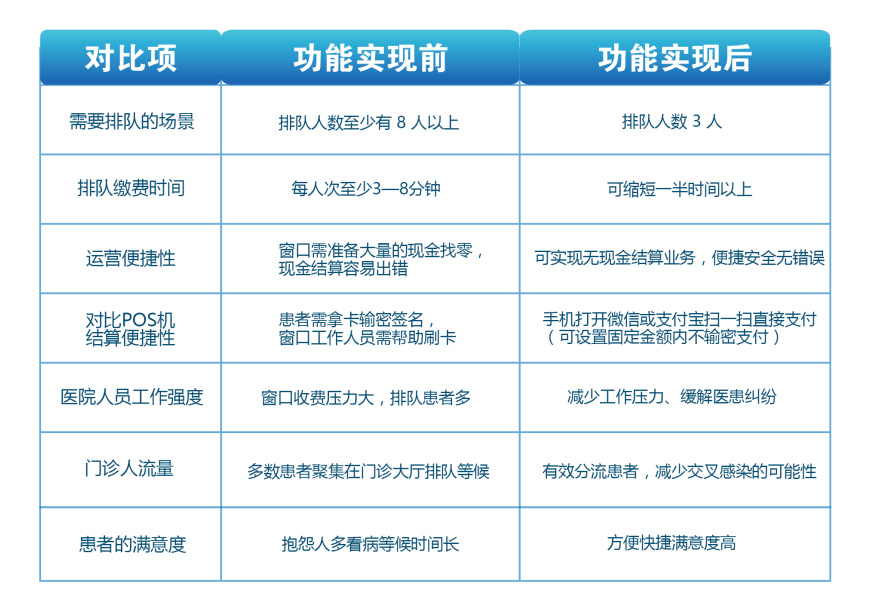 | 对比项 | 功能实现前 | 功能实现后 |
|---|---|---|
| 需要排队的场景 | 排队人数至少有 8 人以上 | 排队人数 3 人 |
| 排队缴费时间 | 每人次至少3—8分钟 | 可缩短一半时间以上 |
| 运营便捷性 | 窗口需准备大量的现金找零，现金结算容易出错 | 可实现无现金结算业务，便捷安全无错误 |
| 对比POS机结算便捷性 | 患者需拿卡输密签名，窗口工作人员需帮助刷卡 | 手机打开微信或支付宝扫一扫直接支付（可设置固定金额内不输密支付） |
| 医院人员工作强度 | 窗口收费压力大，排队患者多 | 减少工作压力、缓解医患纠纷 |
| 门诊人流量 | 多数患者聚集在门诊大厅排队等候 | 有效分流患者，减少交叉感染的可能性 |
| 患者的满意度 | 抱怨人多看病等候时间长 | 方便快捷满意度高 |